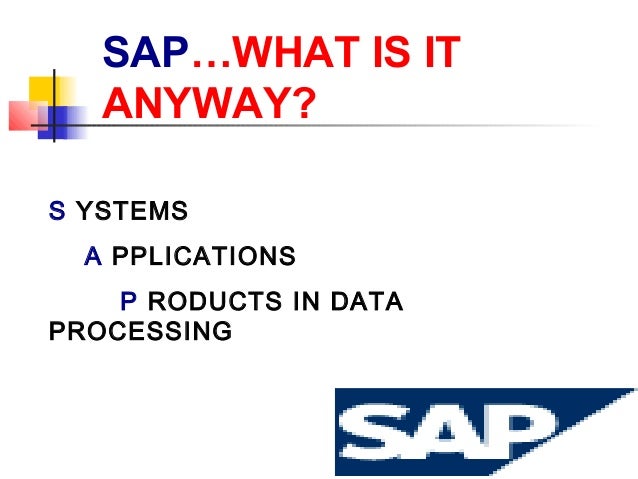 SAP…WHAT IS IT ANYWAY?

S YSTEMS

A PPLICATIONS

P RODUCTS IN DATA PROCESSING

SAP